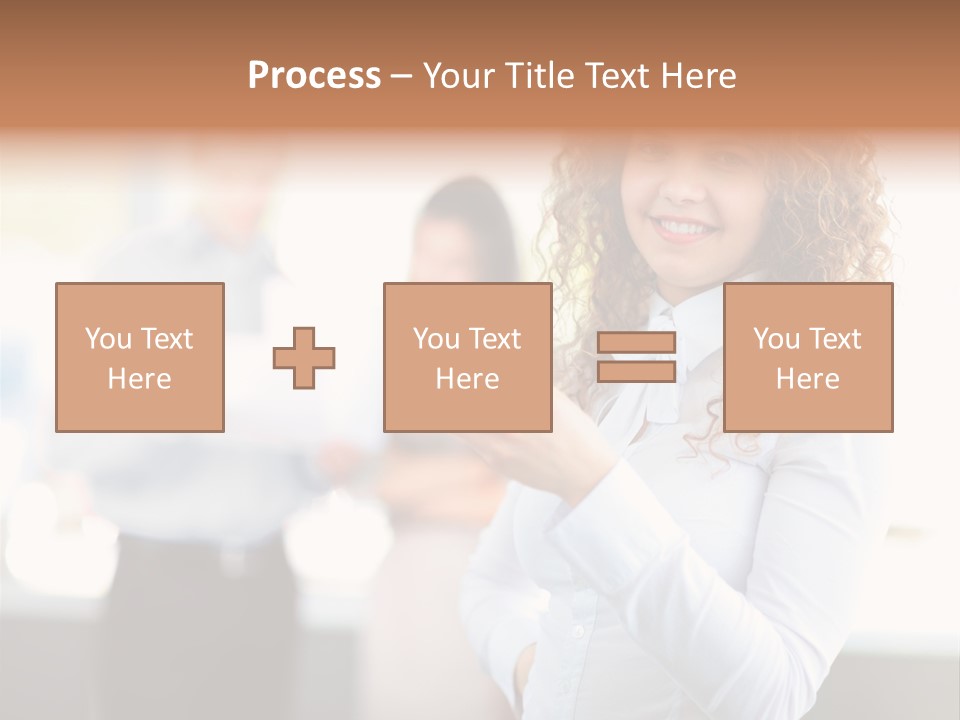 Process – Your Title Text Here

You Text Here

You Text Here

You Text Here